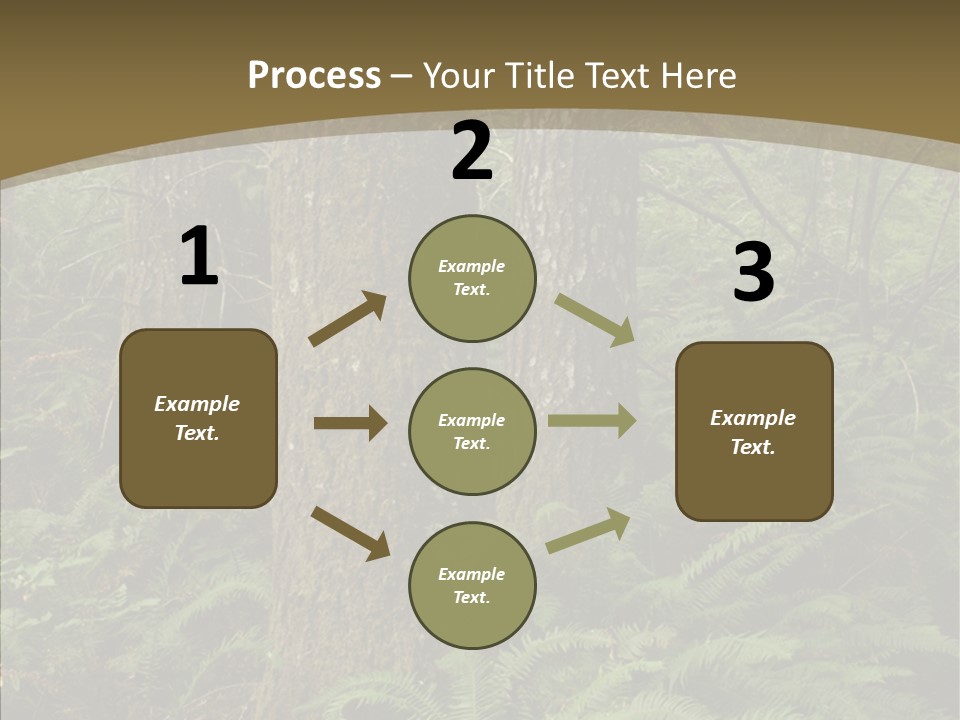 Process – Your Title Text Here

1

Example Text.

2

Example Text.

Example Text.

Example Text.

3

Example Text.